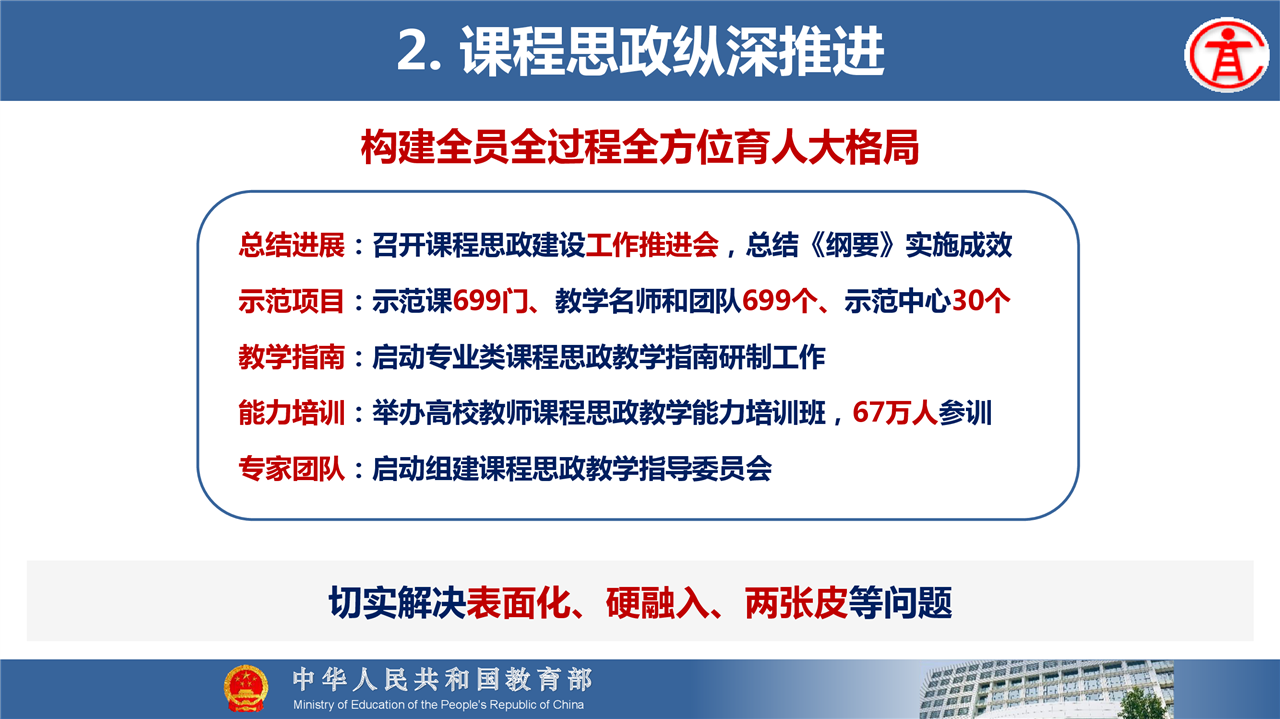 2. 课程思政纵深推进

构建全员全过程全方位育人大格局

总结进展：召开课程思政建设工作推进会，总结《纲要》实施成效

示范项目：示范课699门、教学名师和团队699个、示范中心30个

教学指南：启动专业类课程思政教学指南研制工作

能力培训：举办高校教师课程思政教学能力培训班，67万人参训

专家团队：启动组建课程思政教学指导委员会

切实解决表面化、硬融入、两张皮等问题

中华人民共和国教育部
Ministry of Education of the People's Republic of China